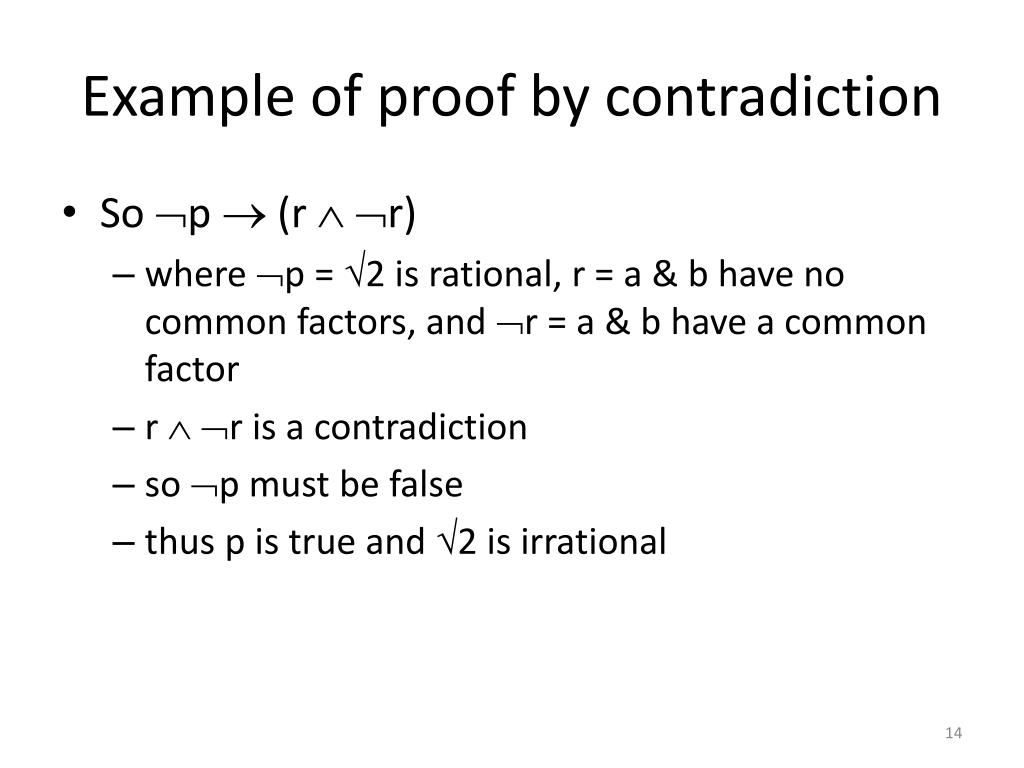 Example of proof by contradiction

• So $\neg p \rightarrow (r \wedge \neg r)$
  – where $\neg p$ = $\sqrt{2}$ is rational, r = a & b have no common factors, and $\neg r$ = a & b have a common factor
  – $r \wedge \neg r$ is a contradiction
  – so $\neg p$ must be false
  – thus p is true and $\sqrt{2}$ is irrational

14